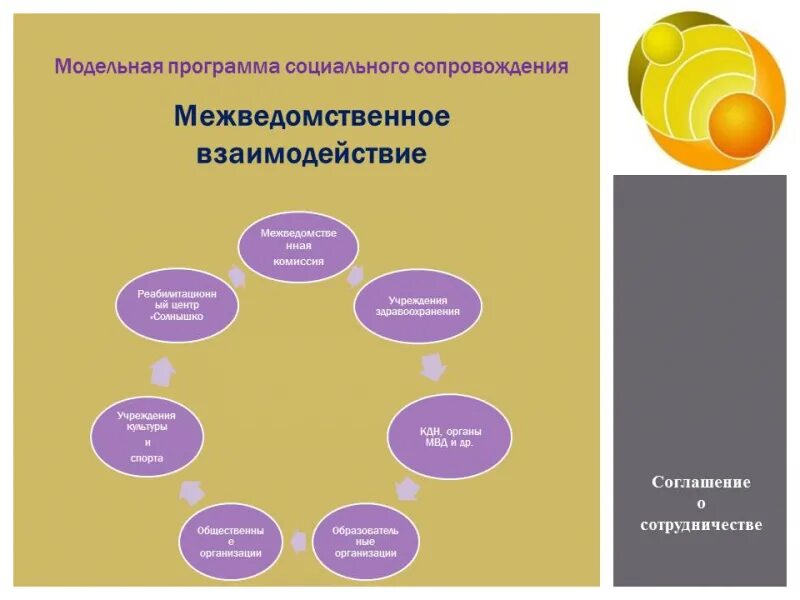 Модельная программа социального сопровождения

Межведомственное взаимодействие

Межведомственная комиссия

Учреждения здравоохранения

КДН, органы МВД и др.

Образовательные организации

Общественные организации

Учреждения культуры и спорта

Реабилитационный центр «Солнышко

Соглашение о сотрудничестве